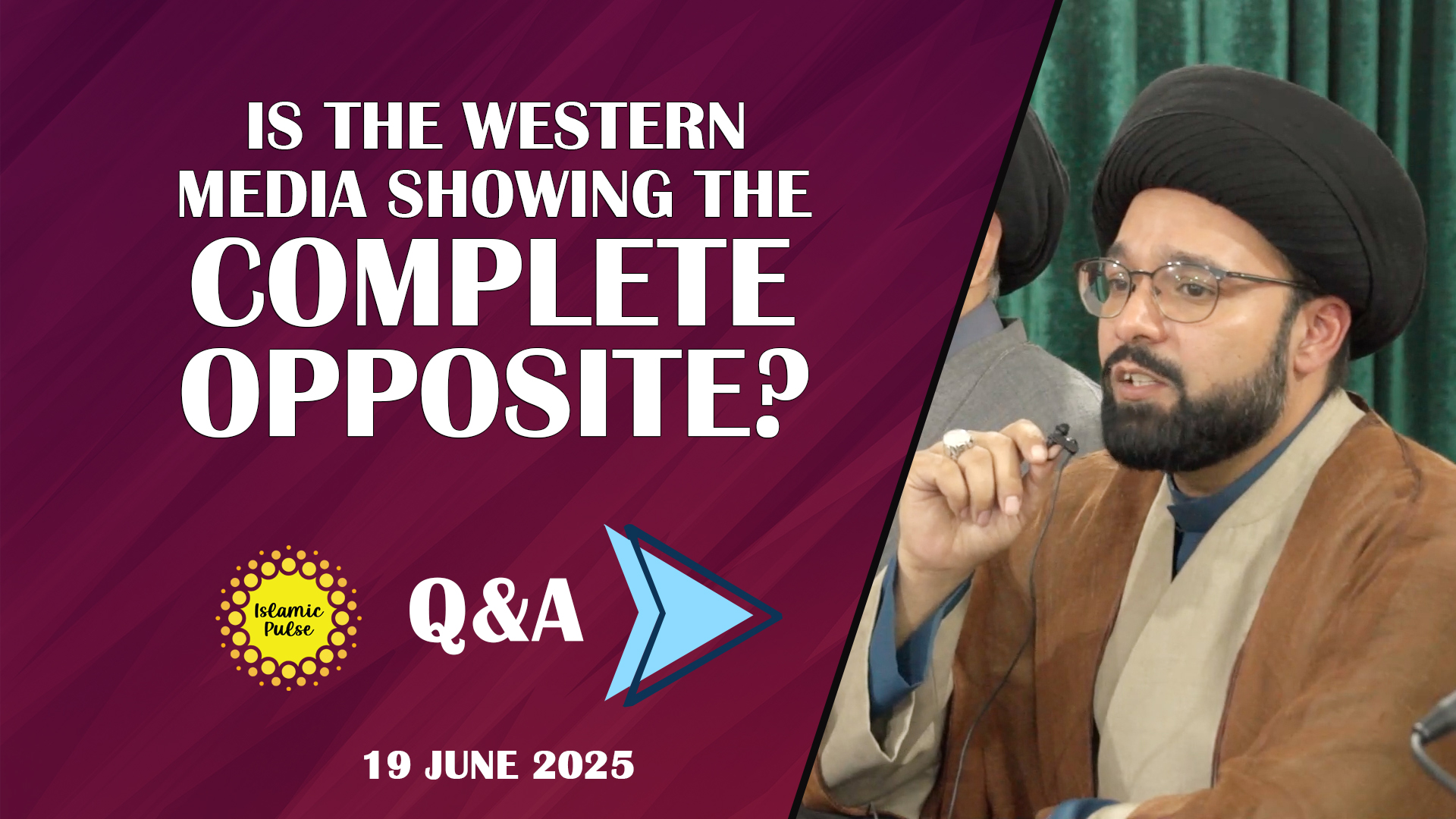 IS THE WESTERN MEDIA SHOWING THE COMPLETE OPPOSITE?

Islamic Pulse

Q&A

19 JUNE 2025